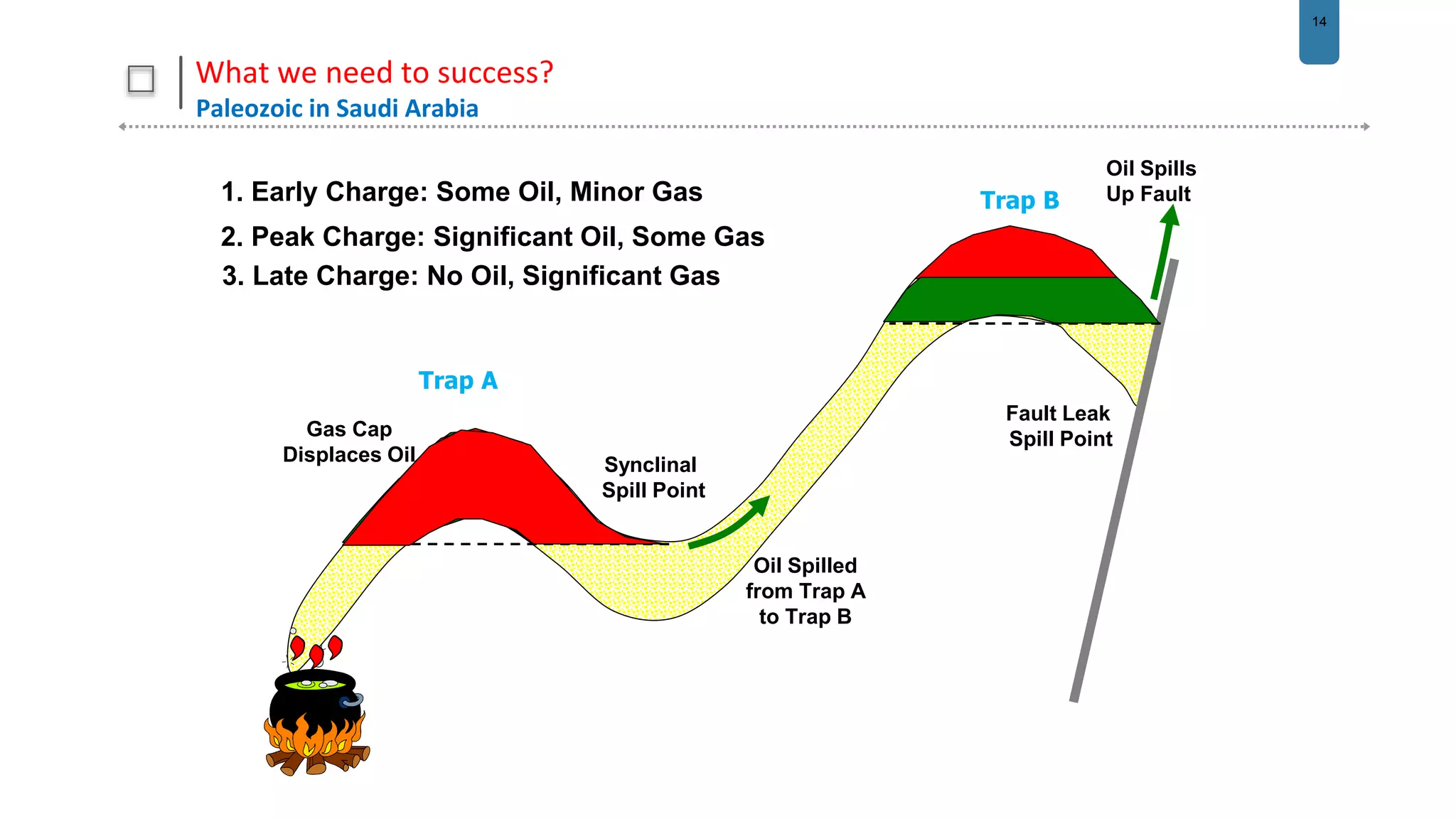 14

What we need to success?
Paleozoic in Saudi Arabia

1. Early Charge: Some Oil, Minor Gas
2. Peak Charge: Significant Oil, Some Gas
3. Late Charge: No Oil, Significant Gas

Trap B

Oil Spills Up Fault

Trap A

Gas Cap Displaces Oil

Synclinal Spill Point

Fault Leak Spill Point

Oil Spilled from Trap A to Trap B